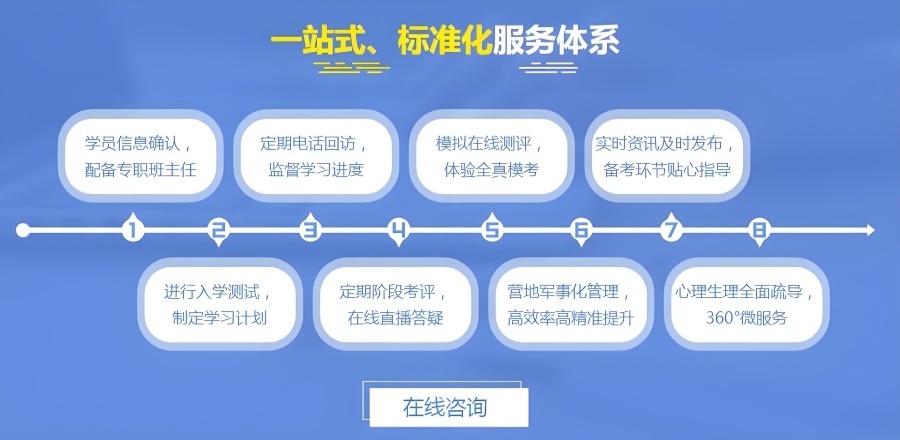 一站式、标准化服务体系

学员信息确认，配备专职班主任

定期电话回访，监督学习进度

模拟在线测评，体验全真模考

实时资讯及时发布，备考环节贴心指导

1 2 3 4 5 6 7 8

进行入学测试，制定学习计划

定期阶段考评，在线直播答疑

营地军事化管理，高效率高精准提升

心理生理全面疏导，360°微服务

在线咨询